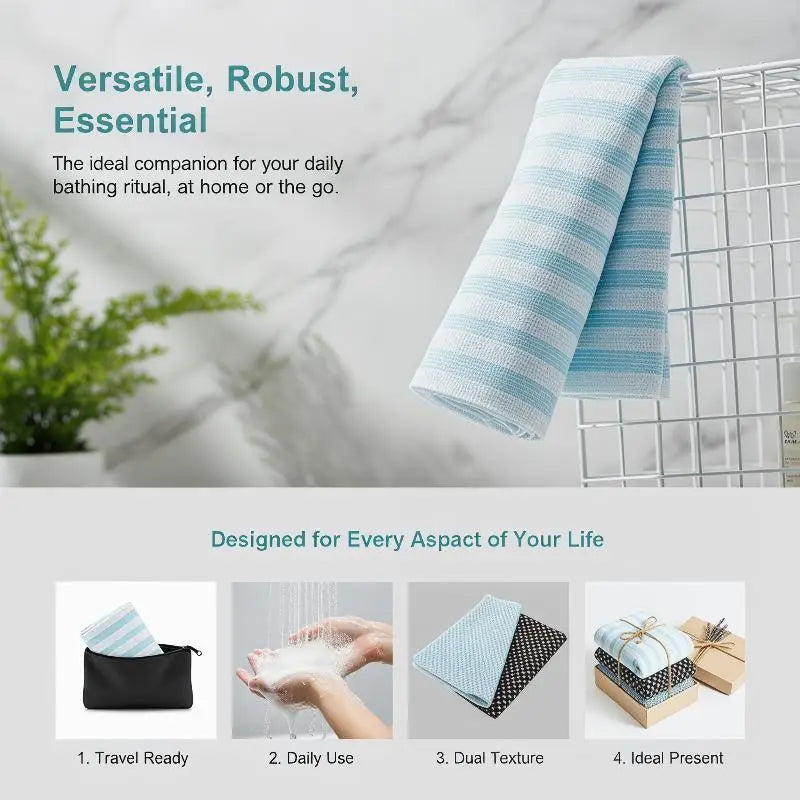 Versatile, Robust, Essential

The ideal companion for your daily bathing ritual, at home or the go.

Designed for Every Aspact of Your Life

1. Travel Ready

2. Daily Use

3. Dual Texture

4. Ideal Present